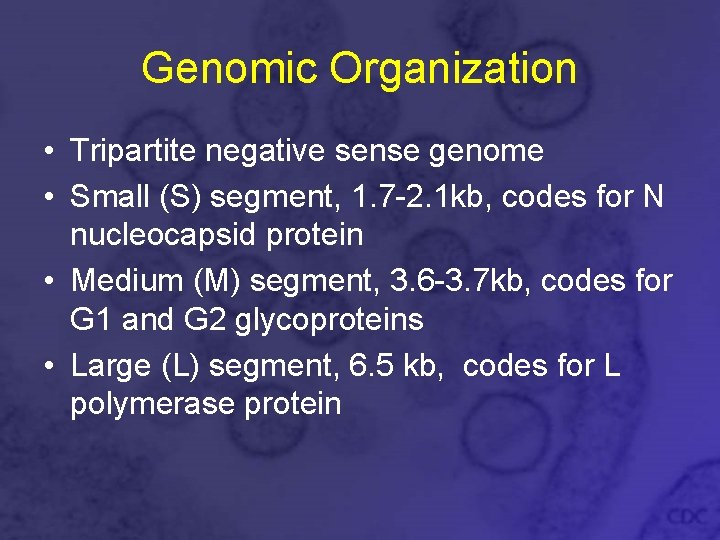 Genomic Organization

• Tripartite negative sense genome
• Small (S) segment, 1.7-2.1kb, codes for N nucleocapsid protein
• Medium (M) segment, 3.6-3.7kb, codes for G1 and G2 glycoproteins
• Large (L) segment, 6.5 kb, codes for L polymerase protein

CDC